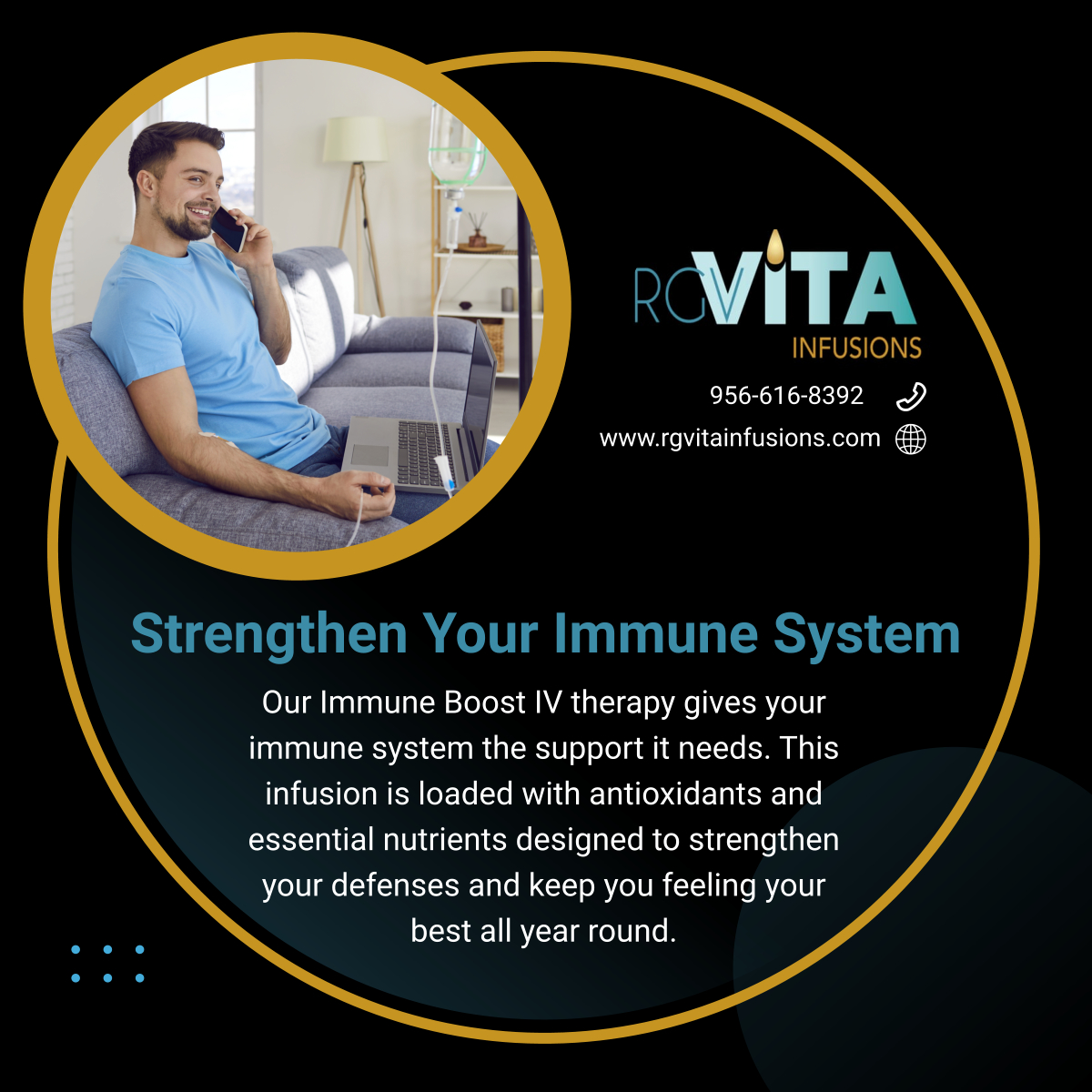 RGVITA
INFUSIONS

956-616-8392

www.rgvitainfusions.com

Strengthen Your Immune System

Our Immune Boost IV therapy gives your immune system the support it needs. This infusion is loaded with antioxidants and essential nutrients designed to strengthen your defenses and keep you feeling your best all year round.